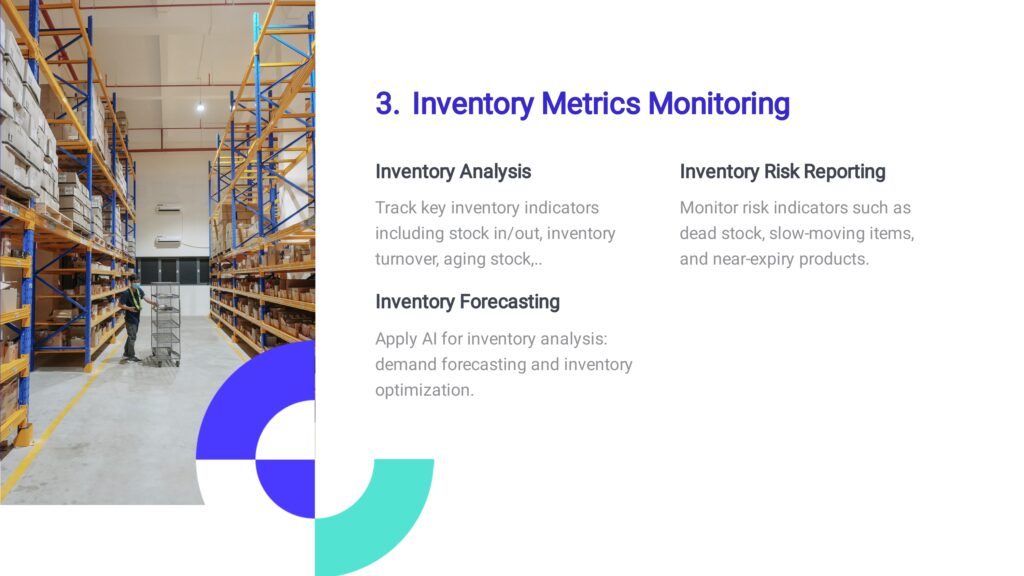 3. Inventory Metrics Monitoring

Inventory Analysis

Track key inventory indicators including stock in/out, inventory turnover, aging stock,..

Inventory Forecasting

Apply AI for inventory analysis: demand forecasting and inventory optimization.

Inventory Risk Reporting

Monitor risk indicators such as dead stock, slow-moving items, and near-expiry products.